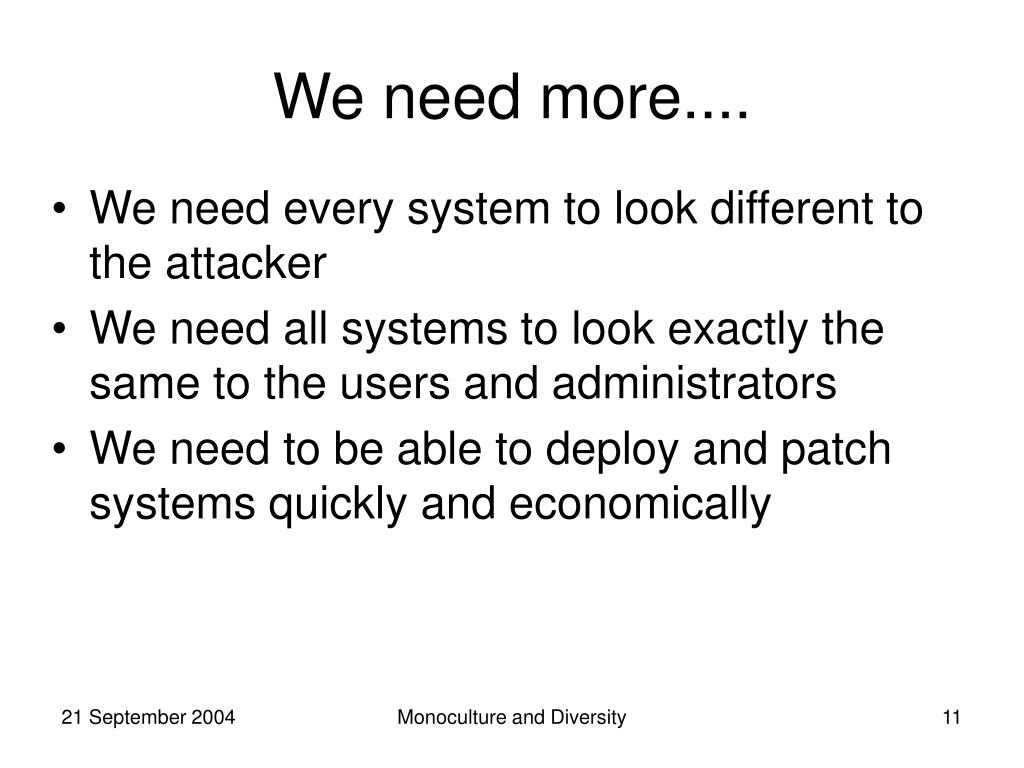 We need more....

• We need every system to look different to the attacker
• We need all systems to look exactly the same to the users and administrators
• We need to be able to deploy and patch systems quickly and economically

21 September 2004 Monoculture and Diversity 11